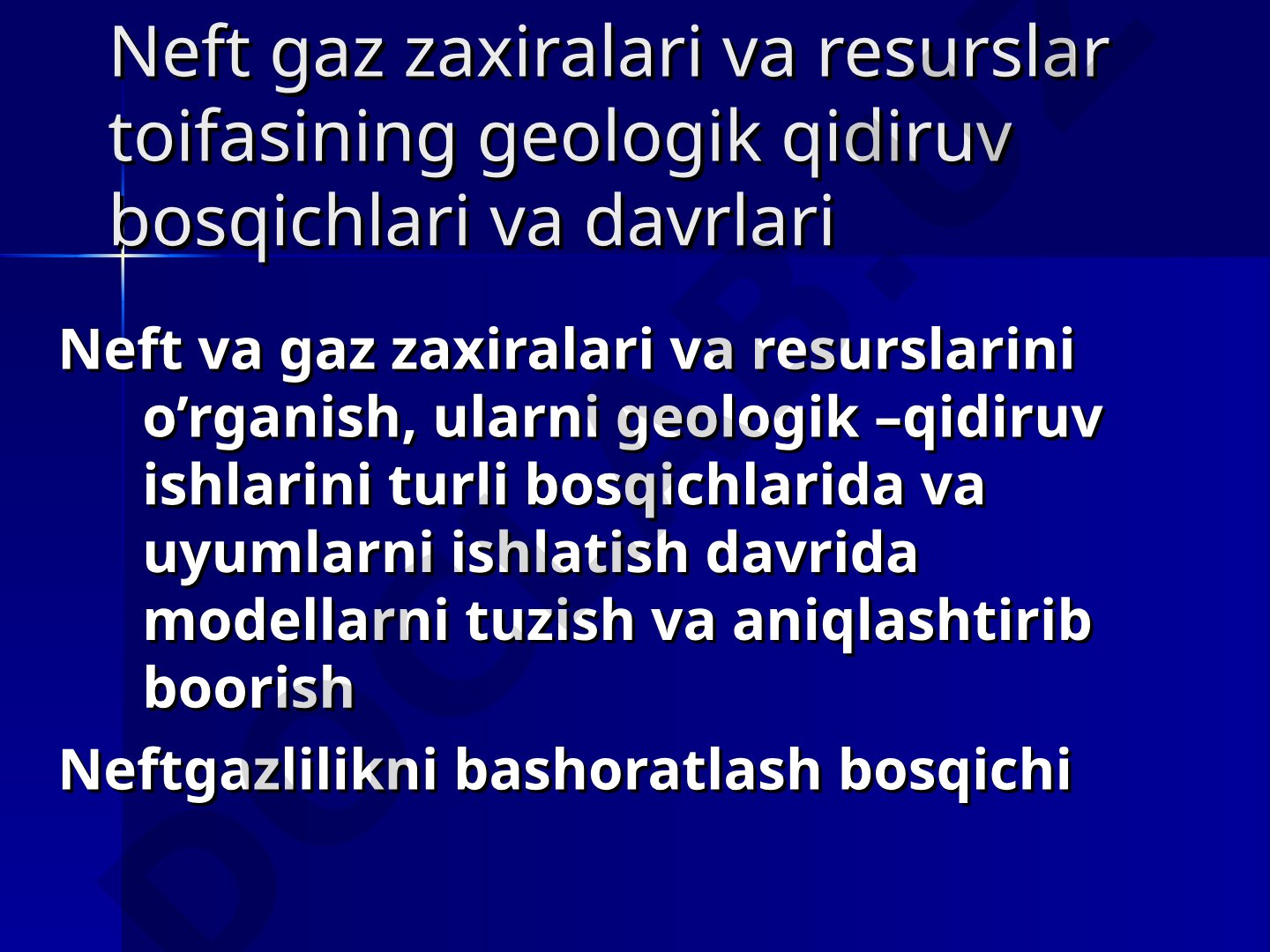 Neft gaz zaxiralari va resurslar toifasining geologik qidiruv bosqichlari va davrlari

Neft va gaz zaxiralari va resurslarini o’rganish, ularni geologik –qidiruv ishlarini turli bosqichlarida va uyumlarni ishlatish davrida modellarni tuzish va aniqlashtirib boorish

Neftgazlilikni bashoratlash bosqichi